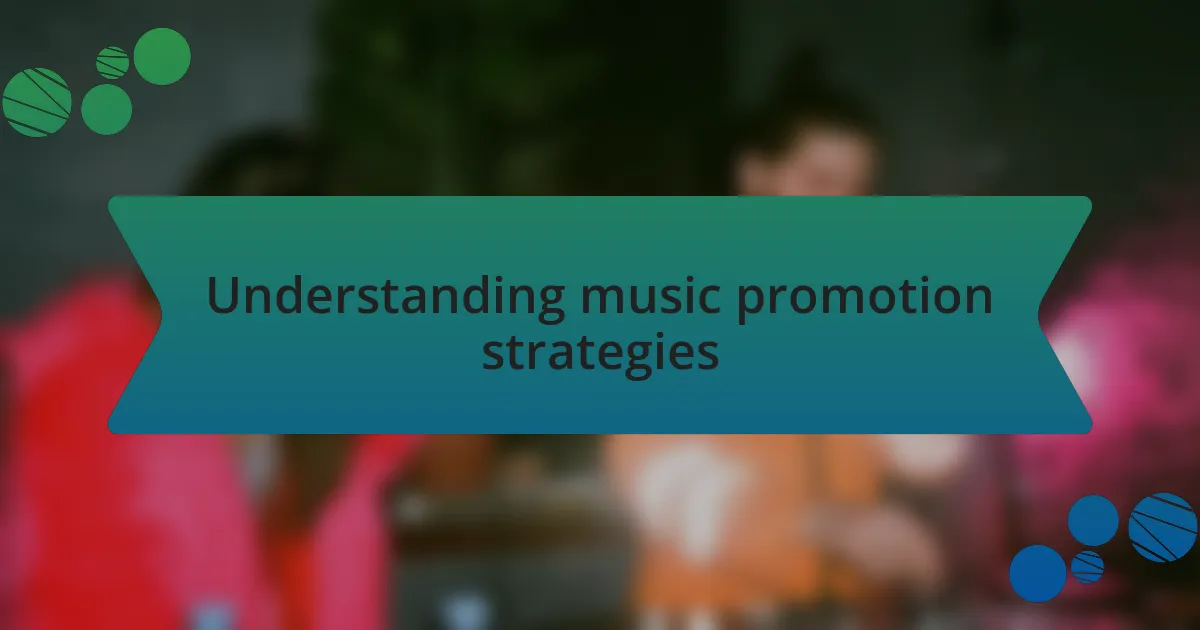 Understanding music promotion strategies